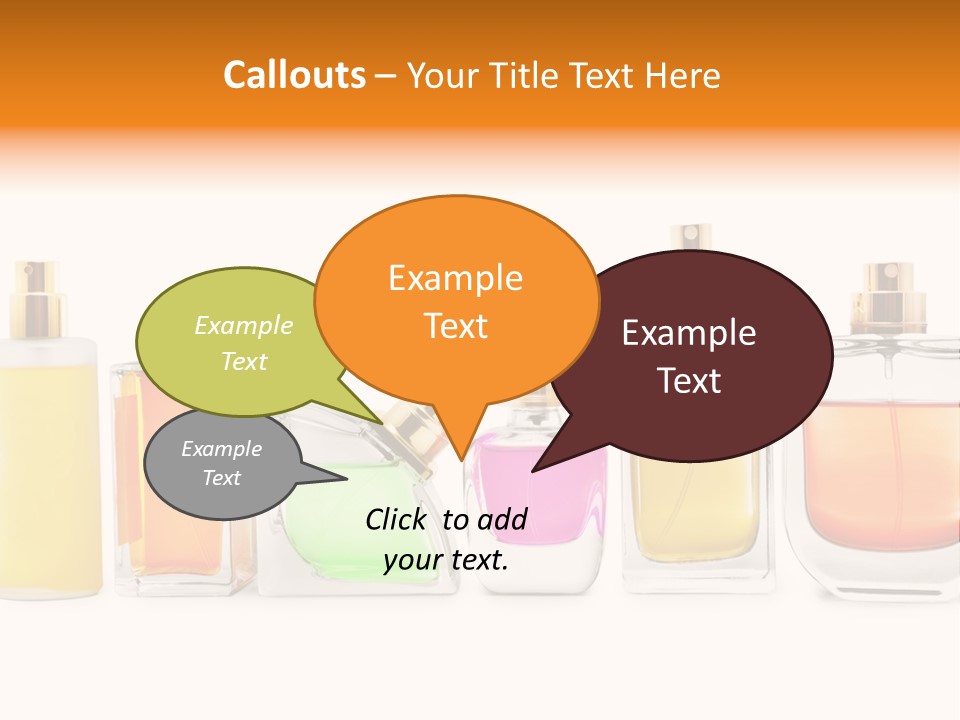 Callouts – Your Title Text Here

Example Text

Example Text

Example Text

Example Text

Click to add your text.